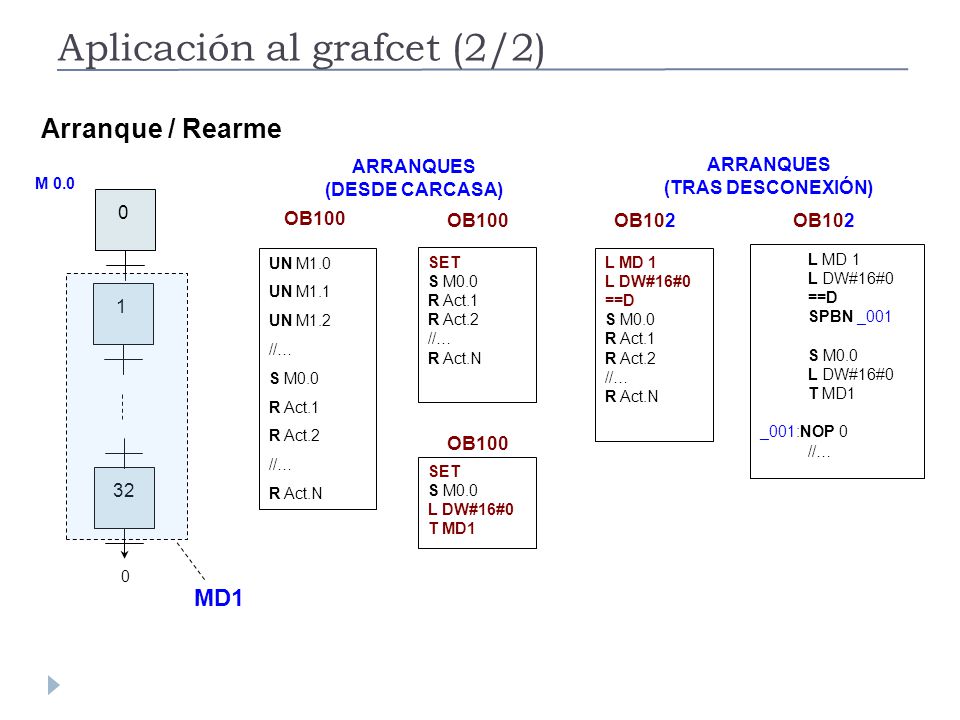 Aplicación al grafcet (2/2)

Arranque / Rearme

M 0.0

0

1

32

0

MD1

ARRANQUES
(DESDE CARCASA)

OB100

UN M1.0
UN M1.1
UN M1.2
//…
S M0.0
R Act.1
R Act.2
//…
R Act.N

OB100

SET
S M0.0
R Act.1
R Act.2
//…
R Act.N

OB100

SET
S M0.0
L DW#16#0
T MD1

ARRANQUES
(TRAS DESCONEXIÓN)

OB102

L MD 1
L DW#16#0
==D
S M0.0
R Act.1
R Act.2
//…
R Act.N

OB102

L MD 1
L DW#16#0
==D
SPBN _001

S M0.0
L DW#16#0
T MD1

_001:NOP 0
//…